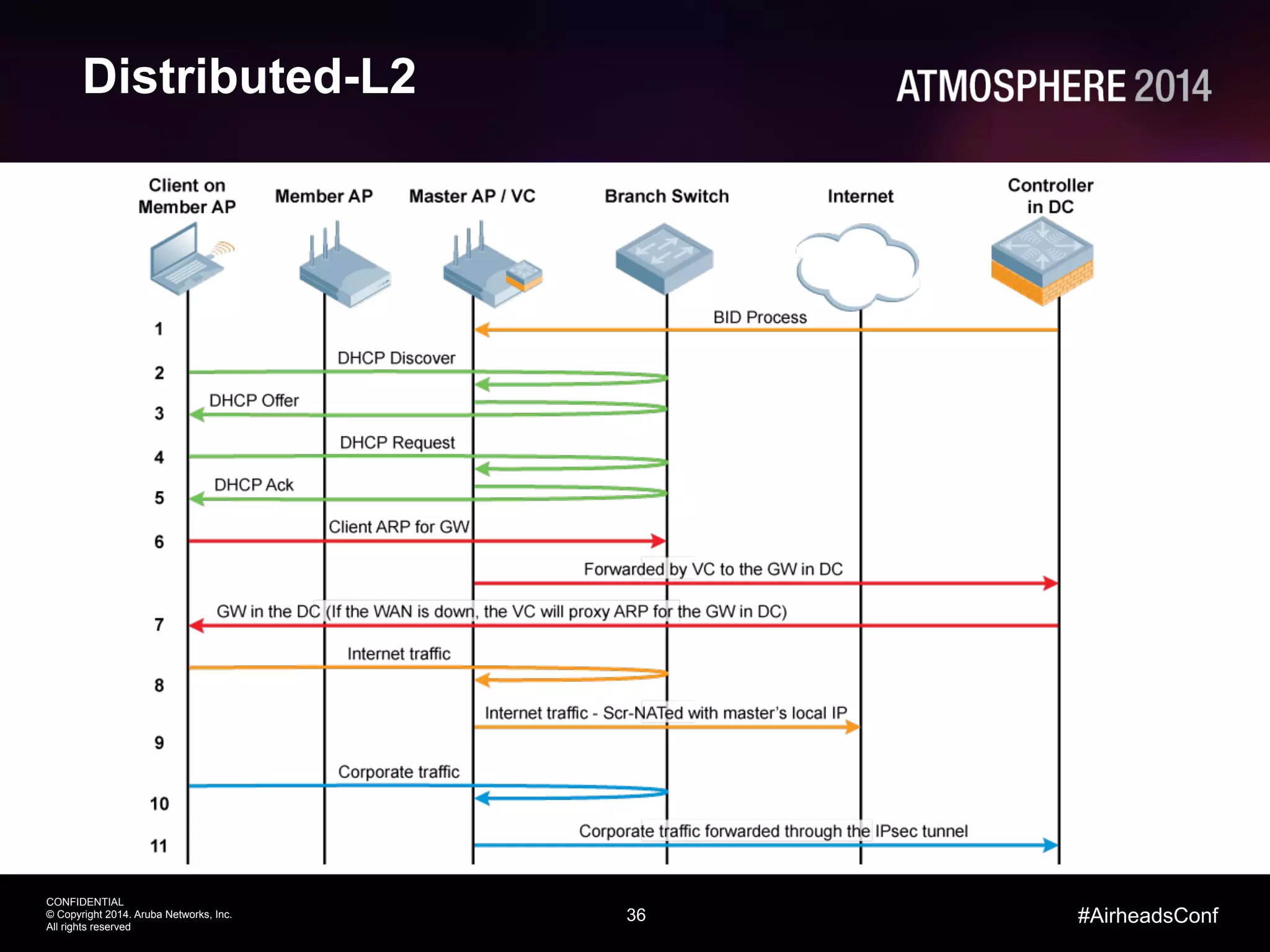 Distributed-L2

ATMOSPHERE 2014

Client on Member AP

Member AP

Master AP / VC

Branch Switch

Internet

Controller in DC

1
BID Process

2
DHCP Discover

3
DHCP Offer

4
DHCP Request

5
DHCP Ack

6
Client ARP for GW

Forwarded by VC to the GW in DC

7
GW in the DC (If the WAN is down, the VC will proxy ARP for the GW in DC)

8
Internet traffic

9
Internet traffic - Scr-NATed with master's local IP

10
Corporate traffic

11
Corporate traffic forwarded through the IPsec tunnel

CONFIDENTIAL
© Copyright 2014. Aruba Networks, Inc.
All rights reserved

36

#AirheadsConf